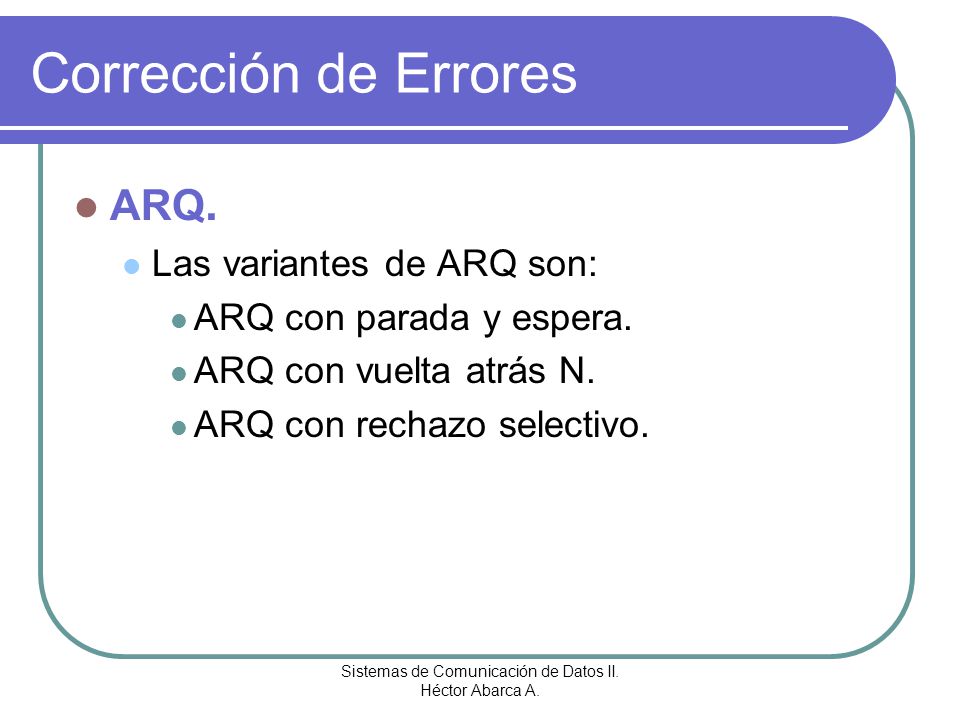 Corrección de Errores

ARQ.

Las variantes de ARQ son:

ARQ con parada y espera.

ARQ con vuelta atrás N.

ARQ con rechazo selectivo.

Sistemas de Comunicación de Datos II.
Héctor Abarca A.